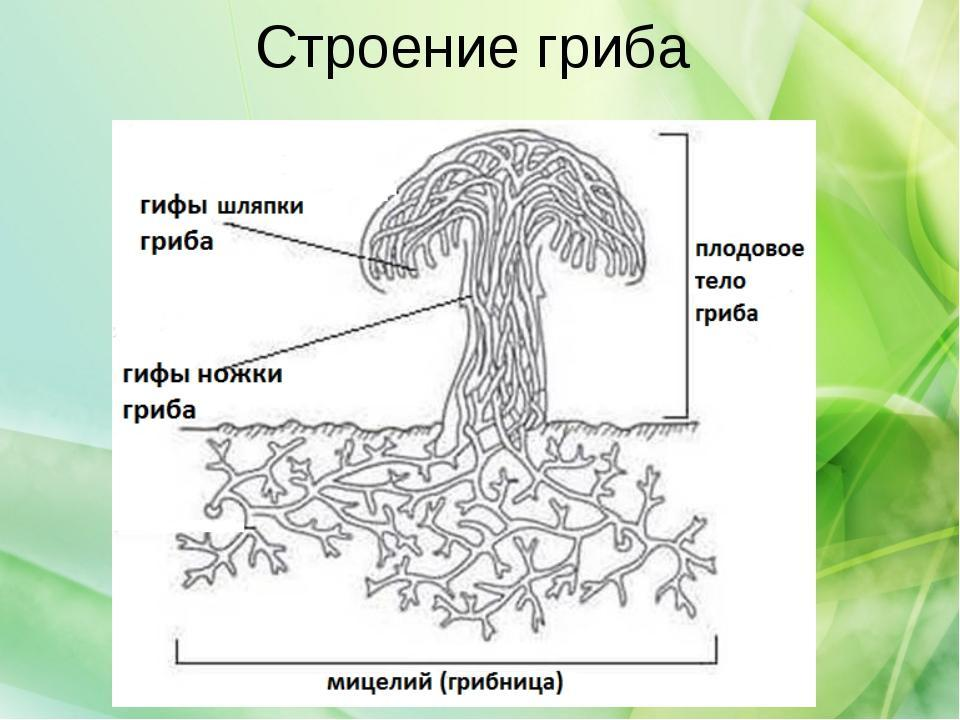 Строение гриба

гифы шляпки гриба

гифы ножки гриба

плодовое тело гриба

мицелий (грибница)